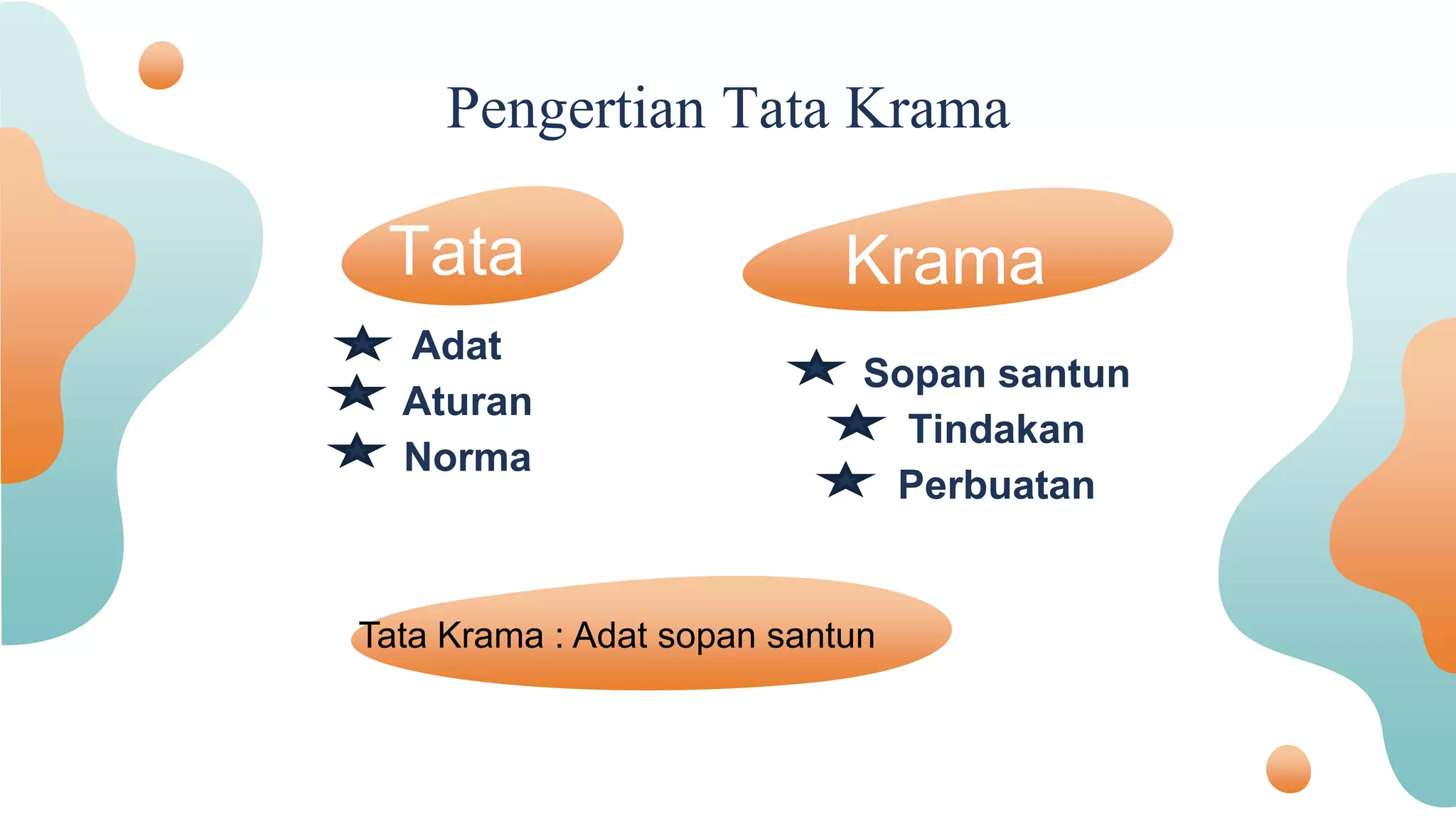 Pengertian Tata Krama

Tata

★ Adat
★ Aturan
★ Norma

Krama

★ Sopan santun
★ Tindakan
★ Perbuatan

Tata Krama : Adat sopan santun